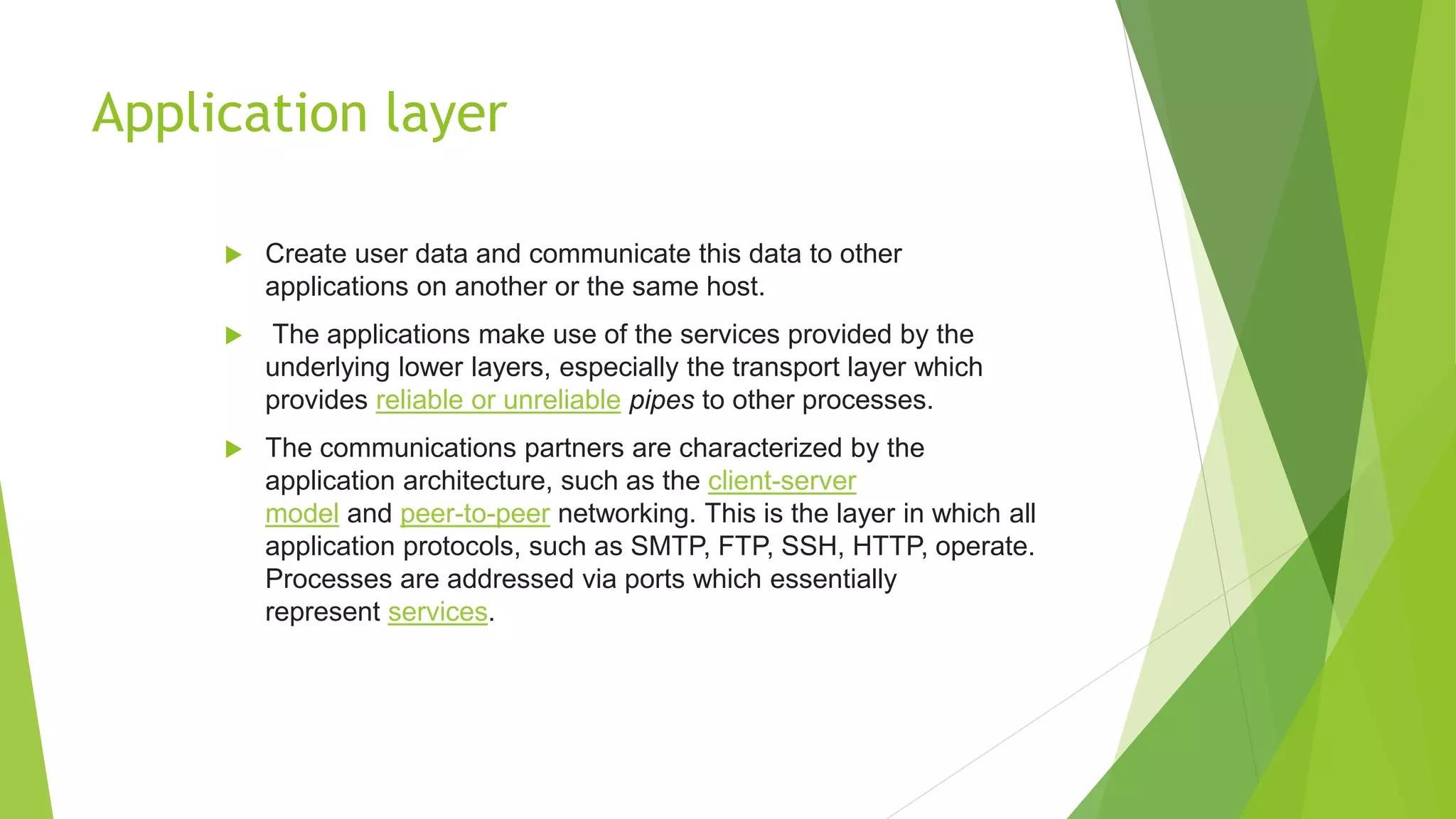 Application layer

Create user data and communicate this data to other applications on another or the same host.

The applications make use of the services provided by the underlying lower layers, especially the transport layer which provides reliable or unreliable pipes to other processes.

The communications partners are characterized by the application architecture, such as the client-server model and peer-to-peer networking. This is the layer in which all application protocols, such as SMTP, FTP, SSH, HTTP, operate. Processes are addressed via ports which essentially represent services.